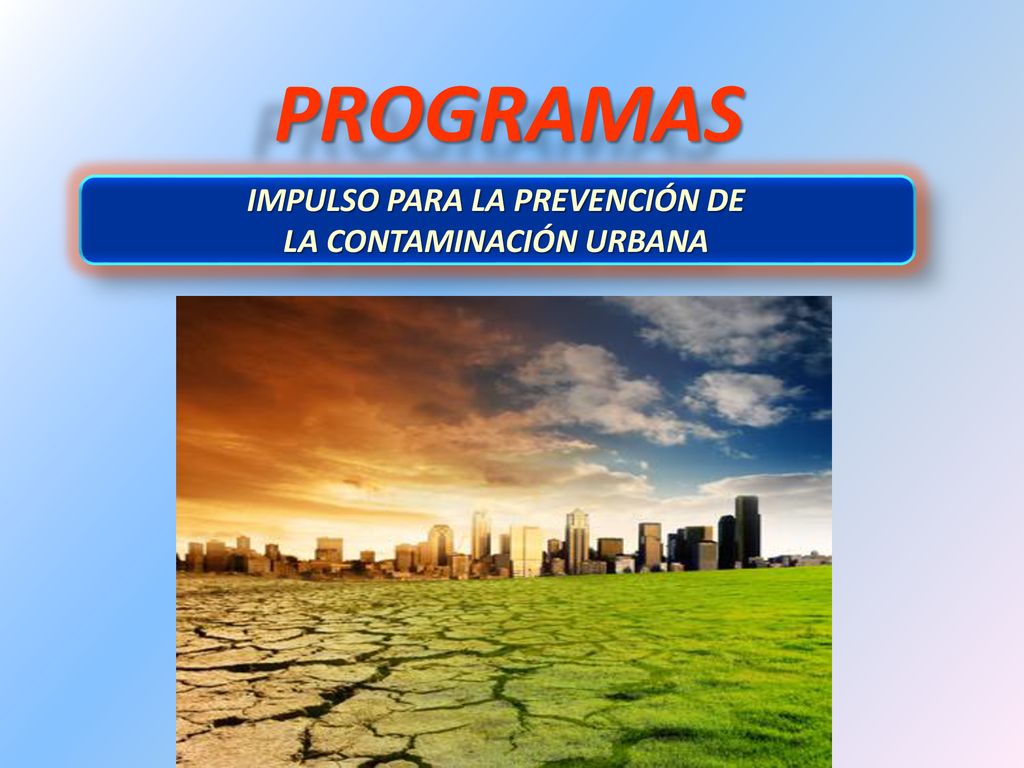 PROGRAMAS

IMPULSO PARA LA PREVENCIÓN DE LA CONTAMINACIÓN URBANA